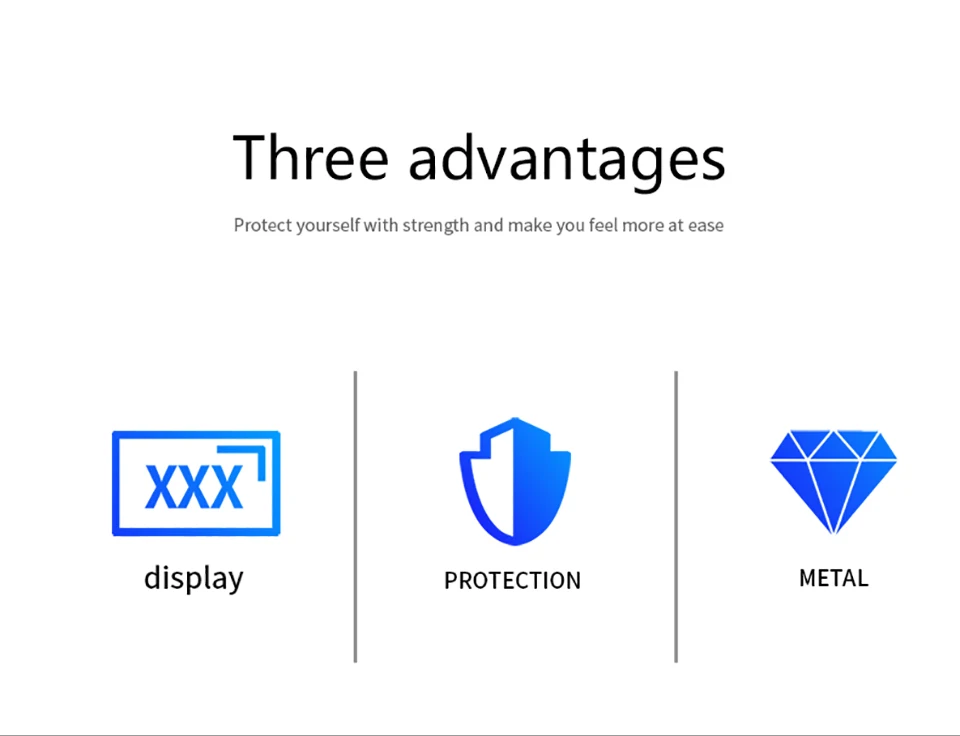 Three advantages

Protect yourself with strength and make you feel more at ease

XXX

display

PROTECTION

METAL